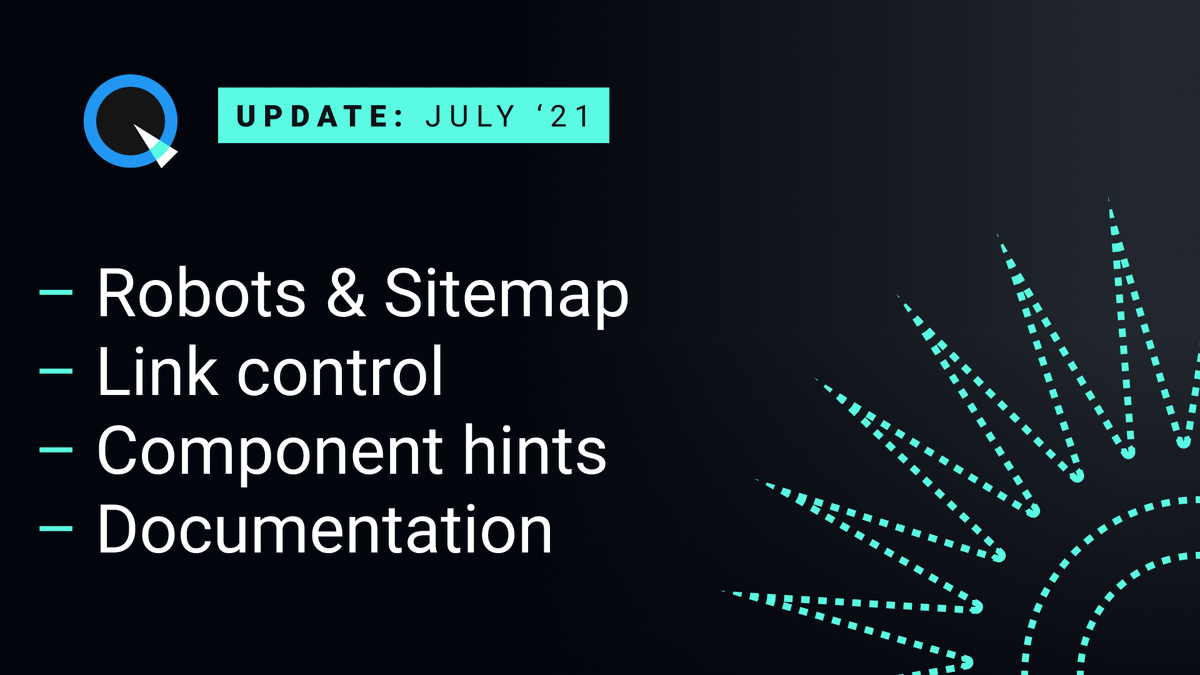 UPDATE: JULY ‘21

– Robots & Sitemap
– Link control
– Component hints
– Documentation